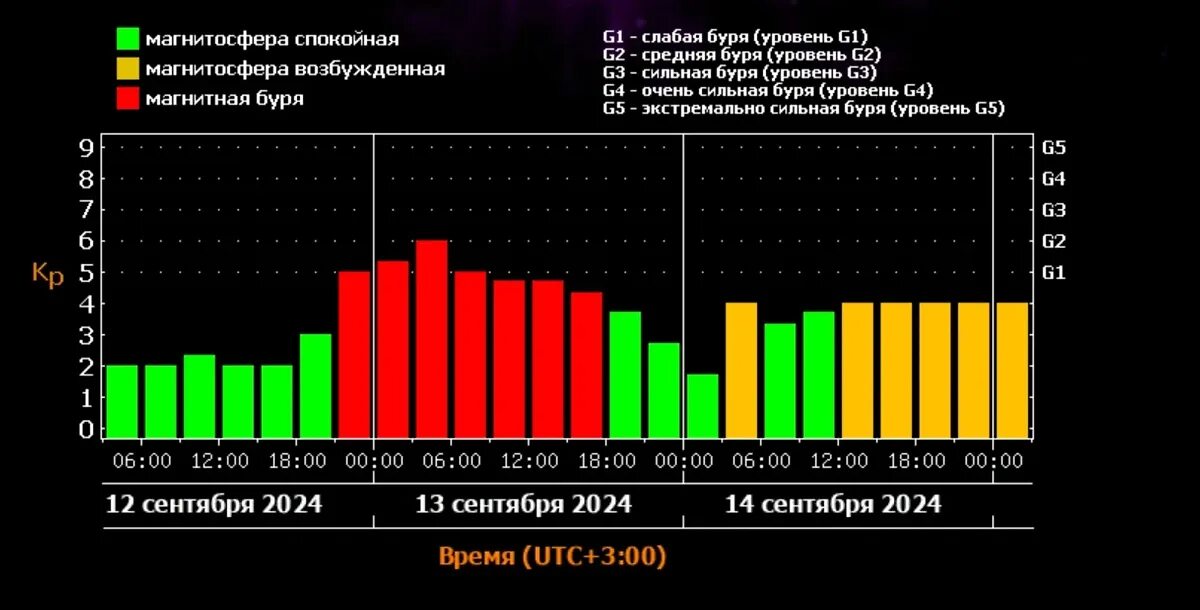 магнитосфера спокойная
магнитосфера возбужденная
магнитная буря

G1 - слабая буря (уровень G1)
G2 - средняя буря (уровень G2)
G3 - сильная буря (уровень G3)
G4 - очень сильная буря (уровень G4)
G5 - экстремально сильная буря (уровень G5)

Kp

9
8
7
6
5
4
3
2
1
0

G5
G4
G3
G2
G1

06:00 12:00 18:00 00:00 06:00 12:00 18:00 00:00 06:00 12:00 18:00 00:00

12 сентября 2024
13 сентября 2024
14 сентября 2024

Время (UTC+3:00)